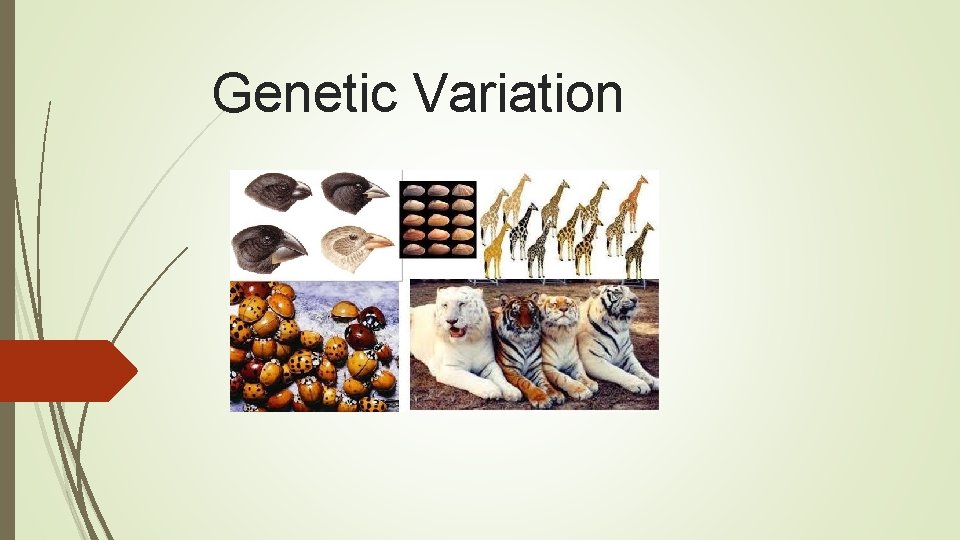 Genetic Variation